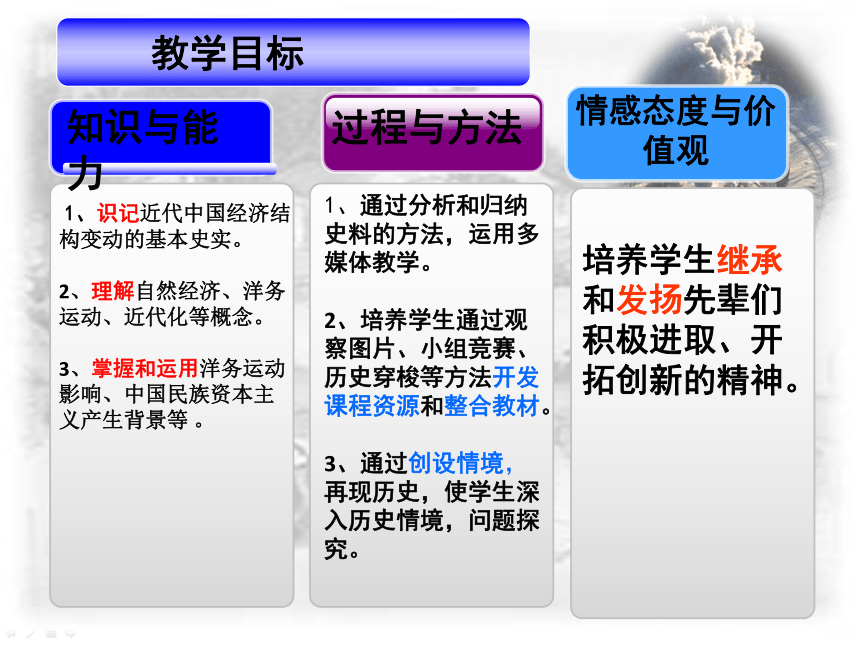 教学目标

知识与能力

1、识记近代中国经济结构变动的基本史实。

2、理解自然经济、洋务运动、近代化等概念。

3、掌握和运用洋务运动影响、中国民族资本主义产生背景等 。

过程与方法

1、通过分析和归纳史料的方法，运用多媒体教学。

2、培养学生通过观察图片、小组竞赛、历史穿梭等方法开发课程资源和整合教材。

3、通过创设情境，再现历史，使学生深入历史情境，问题探究。

情感态度与价值观

培养学生继承和发扬先辈们积极进取、开拓创新的精神。